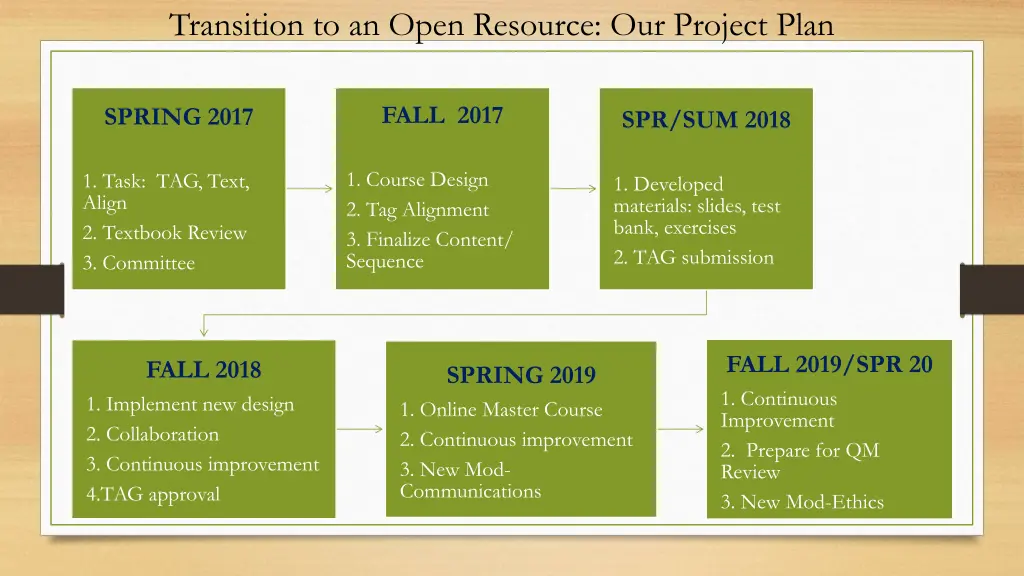 Transition to an Open Resource: Our Project Plan

SPRING 2017

1. Task: TAG, Text, Align
2. Textbook Review
3. Committee

FALL 2017

1. Course Design
2. Tag Alignment
3. Finalize Content/ Sequence

SPR/SUM 2018

1. Developed materials: slides, test bank, exercises
2. TAG submission

FALL 2018
1. Implement new design
2. Collaboration
3. Continuous improvement
4.TAG approval

SPRING 2019
1. Online Master Course
2. Continuous improvement
3. New Mod-Communications

FALL 2019/SPR 20
1. Continuous Improvement
2. Prepare for QM Review
3. New Mod-Ethics